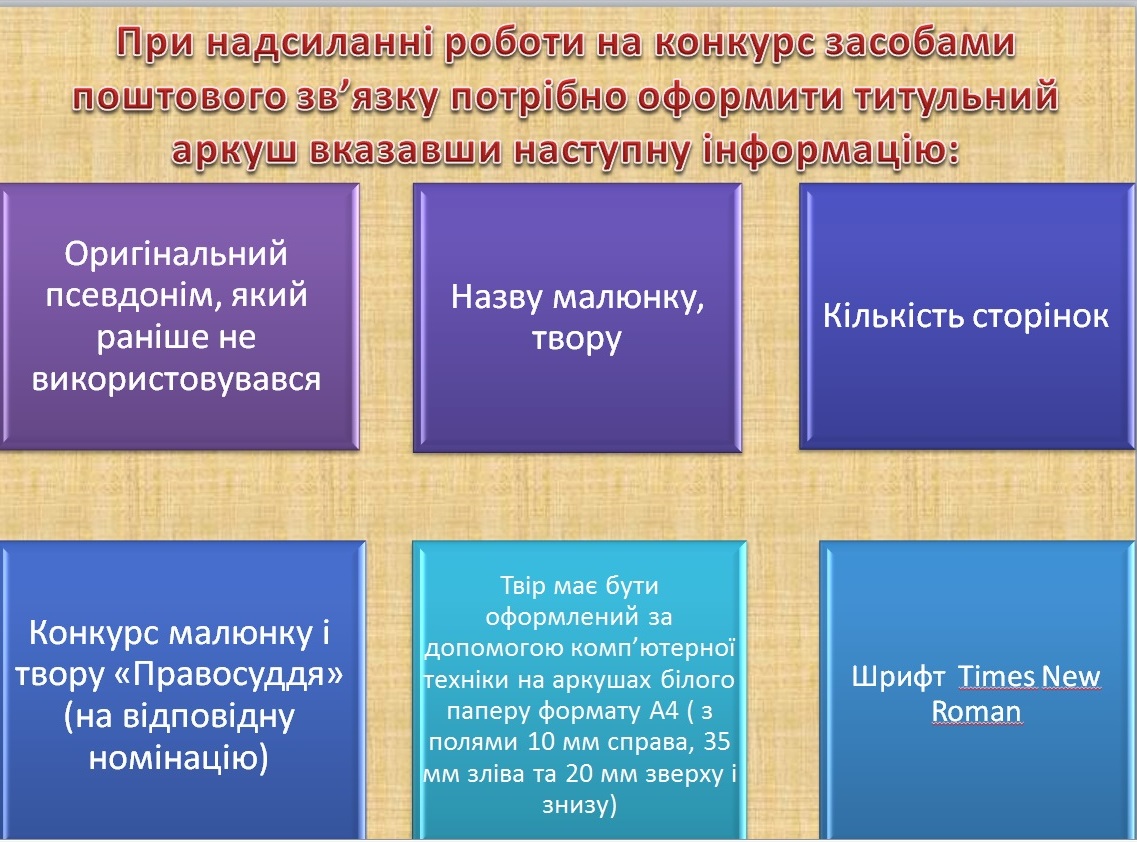 При надсиланні роботи на конкурс засобами поштового зв’язку потрібно оформити титульний аркуш вказавши наступну інформацію:

Оригінальний псевдонім, який раніше не використовувався

Назву малюнку, твору

Кількість сторінок

Конкурс малюнку і твору «Правосуддя» (на відповідну номінацію)

Твір має бути оформлений за допомогою комп’ютерної техніки на аркушах білого паперу формату А4 ( з полями 10 мм справа, 35 мм зліва та 20 мм зверху і знизу)

Шрифт Times New Roman